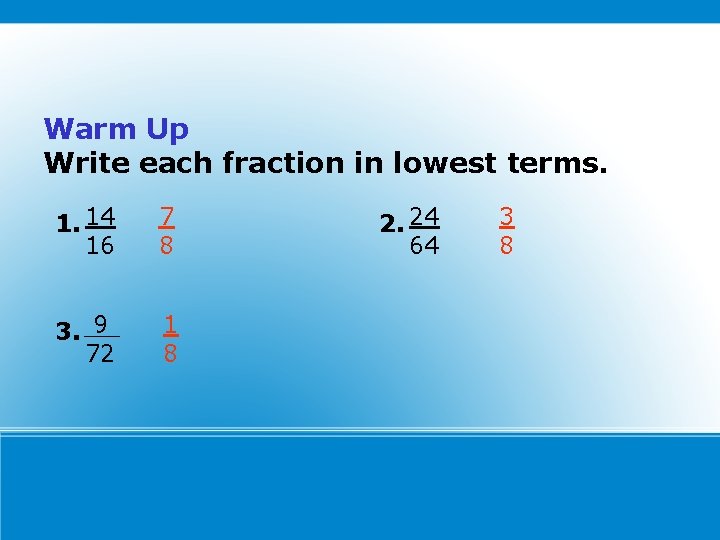 Warm Up
Write each fraction in lowest terms.

1. $\frac{14}{16}$ $\frac{7}{8}$

2. $\frac{24}{64}$ $\frac{3}{8}$

3. $\frac{9}{72}$ $\frac{1}{8}$